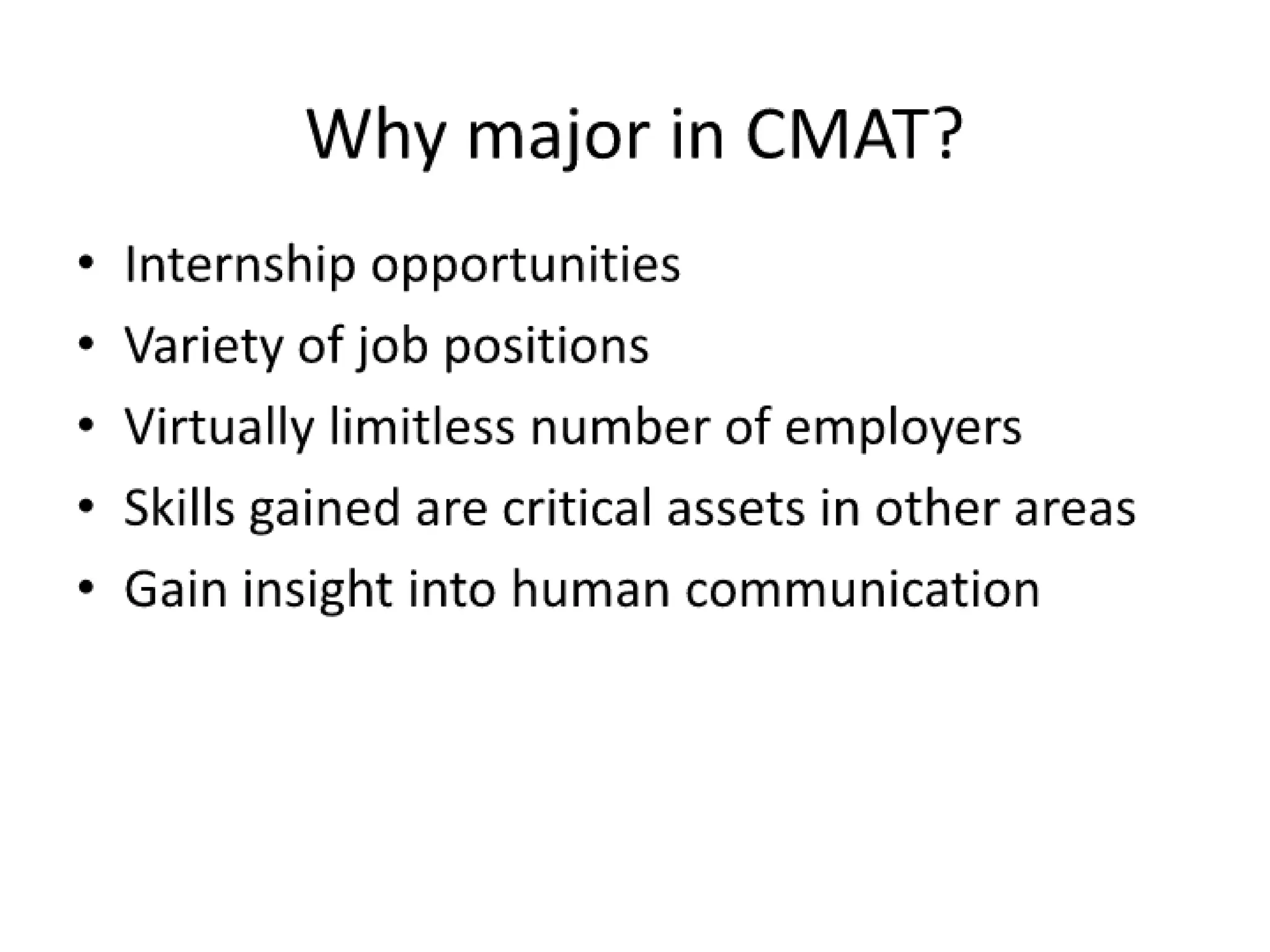 Why major in CMAT?

• Internship opportunities
• Variety of job positions
• Virtually limitless number of employers
• Skills gained are critical assets in other areas
• Gain insight into human communication